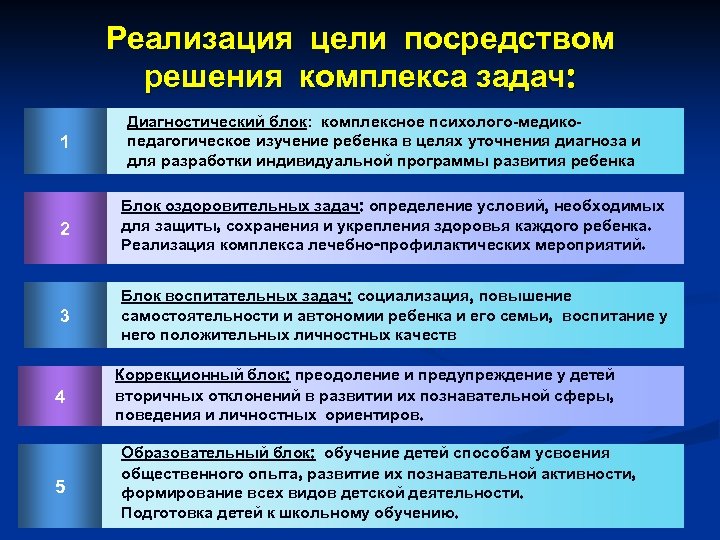 Реализация цели посредством решения комплекса задач:

1

Диагностический блок: комплексное психолого-медико-педагогическое изучение ребенка в целях уточнения диагноза и для разработки индивидуальной программы развития ребенка

2

Блок оздоровительных задач: определение условий, необходимых для защиты, сохранения и укрепления здоровья каждого ребенка. Реализация комплекса лечебно-профилактических мероприятий.

3

Блок воспитательных задач: социализация, повышение самостоятельности и автономии ребенка и его семьи, воспитание у него положительных личностных качеств

4

Коррекционный блок: преодоление и предупреждение у детей вторичных отклонений в развитии их познавательной сферы, поведения и личностных ориентиров.

5

Образовательный блок: обучение детей способам усвоения общественного опыта, развитие их познавательной активности, формирование всех видов детской деятельности.
Подготовка детей к школьному обучению.